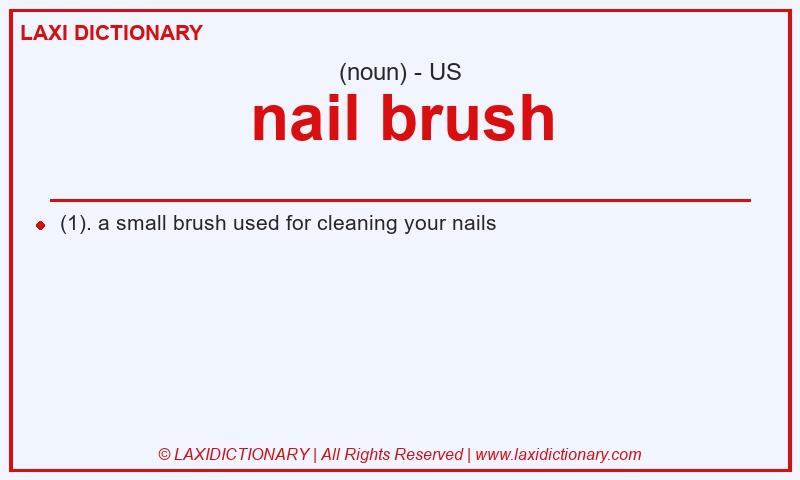 LAXI DICTIONARY

(noun) - US

nail brush

(1). a small brush used for cleaning your nails

© LAXIDICTIONARY | All Rights Reserved | www.laxidictionary.com